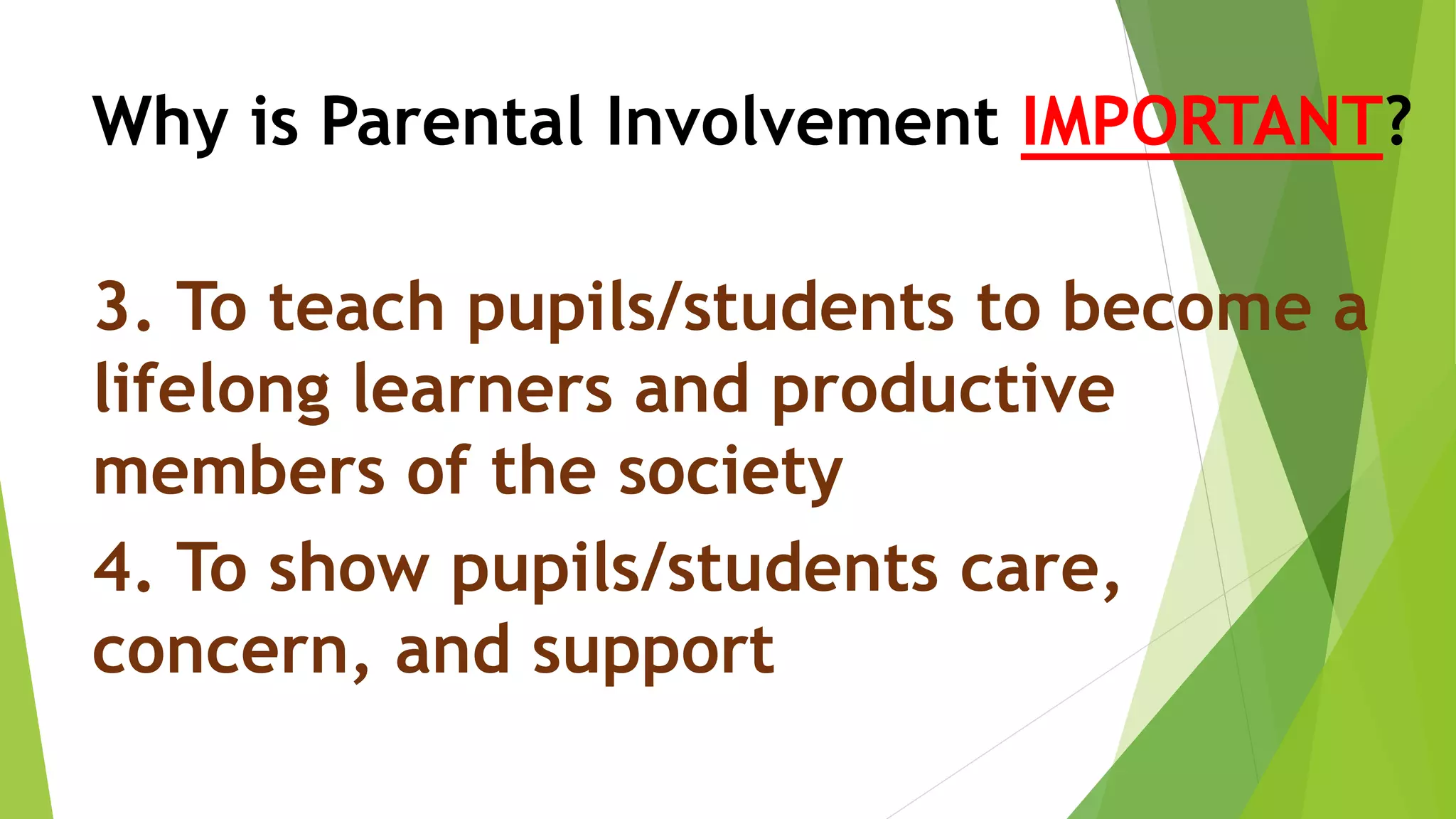 Why is Parental Involvement IMPORTANT?

3. To teach pupils/students to become a lifelong learners and productive members of the society

4. To show pupils/students care, concern, and support